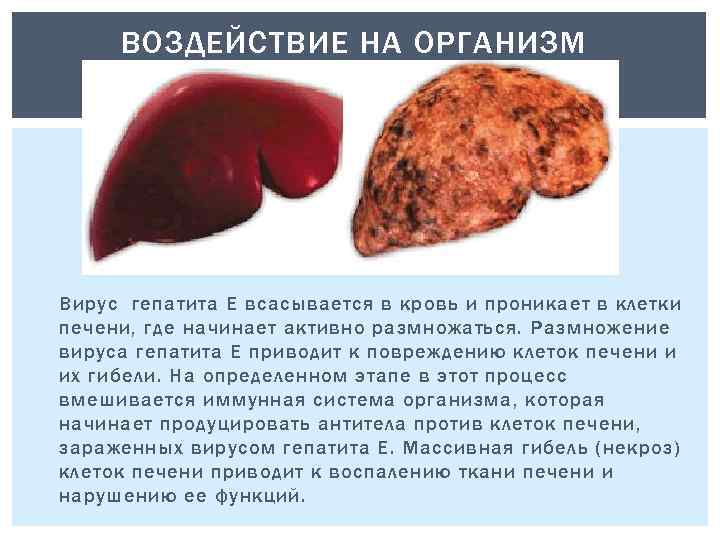 ВОЗДЕЙСТВИЕ НА ОРГАНИЗМ

Вирус гепатита Е всасывается в кровь и проникает в клетки печени, где начинает активно размножаться. Размножение вируса гепатита Е приводит к повреждению клеток печени и их гибели. На определенном этапе в этот процесс вмешивается иммунная система организма, которая начинает продуцировать антитела против клеток печени, зараженных вирусом гепатита Е. Массивная гибель (некроз) клеток печени приводит к воспалению ткани печени и нарушению ее функций.